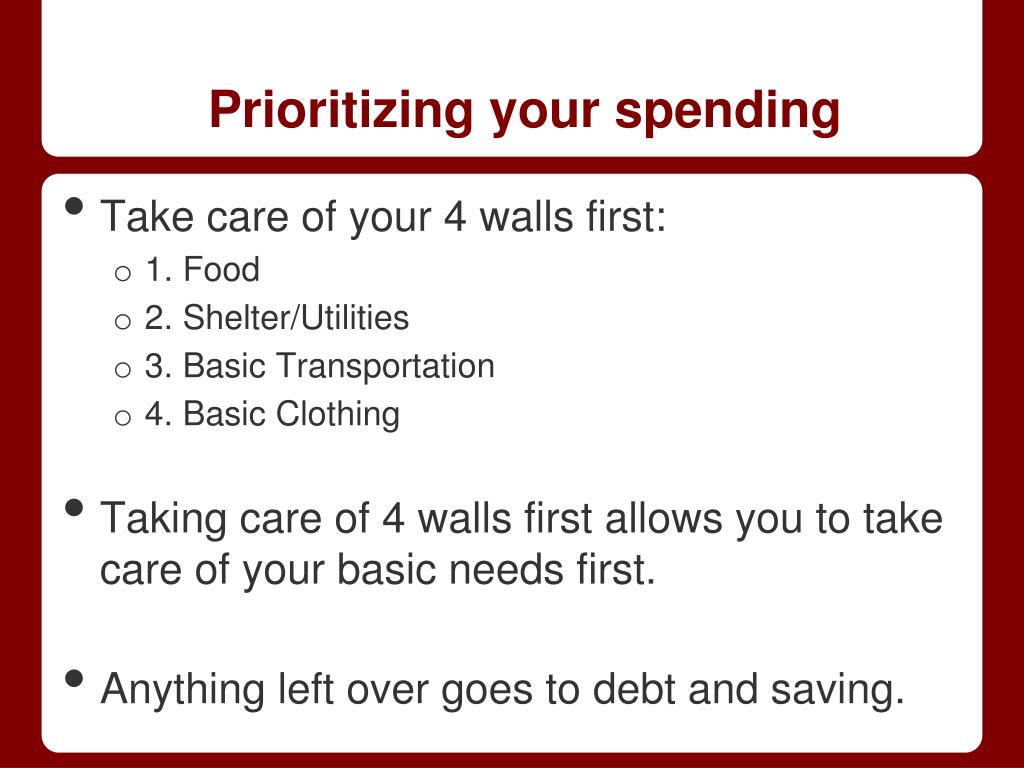 Prioritizing your spending

• Take care of your 4 walls first:
  o 1. Food
  o 2. Shelter/Utilities
  o 3. Basic Transportation
  o 4. Basic Clothing

• Taking care of 4 walls first allows you to take care of your basic needs first.

• Anything left over goes to debt and saving.